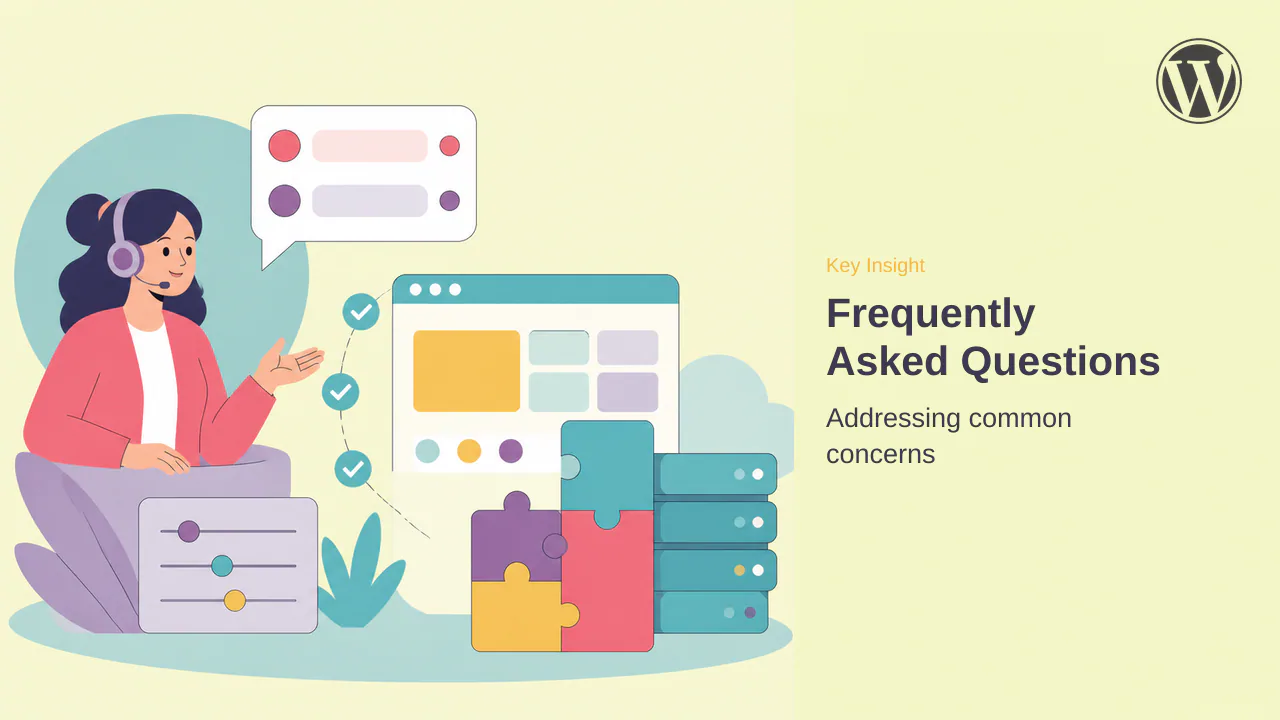 Key Insight

Frequently Asked Questions

Addressing common concerns